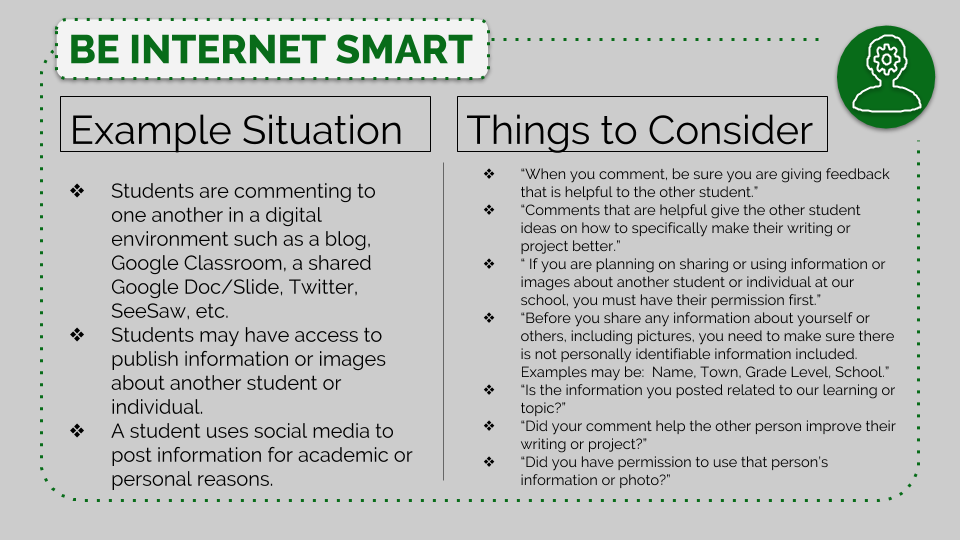 BE INTERNET SMART

Example Situation

❖ Students are commenting to one another in a digital environment such as a blog, Google Classroom, a shared Google Doc/Slide, Twitter, SeeSaw, etc.
❖ Students may have access to publish information or images about another student or individual.
❖ A student uses social media to post information for academic or personal reasons.

Things to Consider

❖ "When you comment, be sure you are giving feedback that is helpful to the other student."
❖ "Comments that are helpful give the other student ideas on how to specifically make their writing or project better."
❖ " If you are planning on sharing or using information or images about another student or individual at our school, you must have their permission first."
❖ "Before you share any information about yourself or others, including pictures, you need to make sure there is not personally identifiable information included. Examples may be: Name, Town, Grade Level, School."
❖ "Is the information you posted related to our learning or topic?"
❖ "Did your comment help the other person improve their writing or project?"
❖ "Did you have permission to use that person's information or photo?"